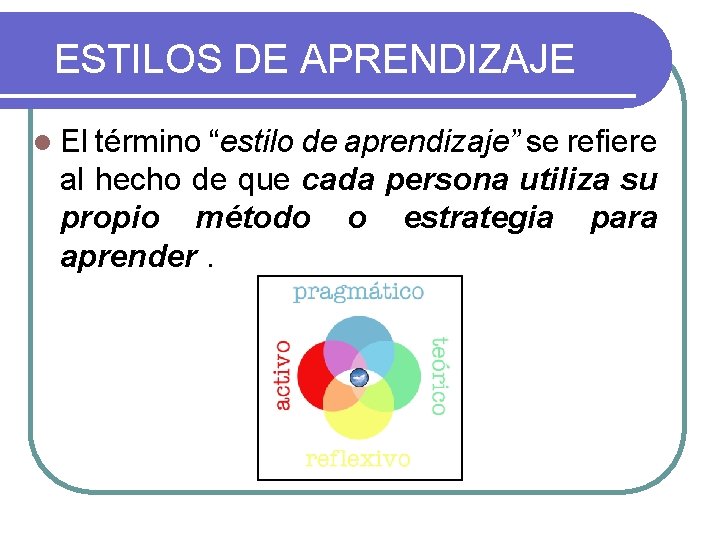 ESTILOS DE APRENDIZAJE

El término "estilo de aprendizaje" se refiere al hecho de que cada persona utiliza su propio método o estrategia para aprender .

pragmático

activo

teórico

reflexivo